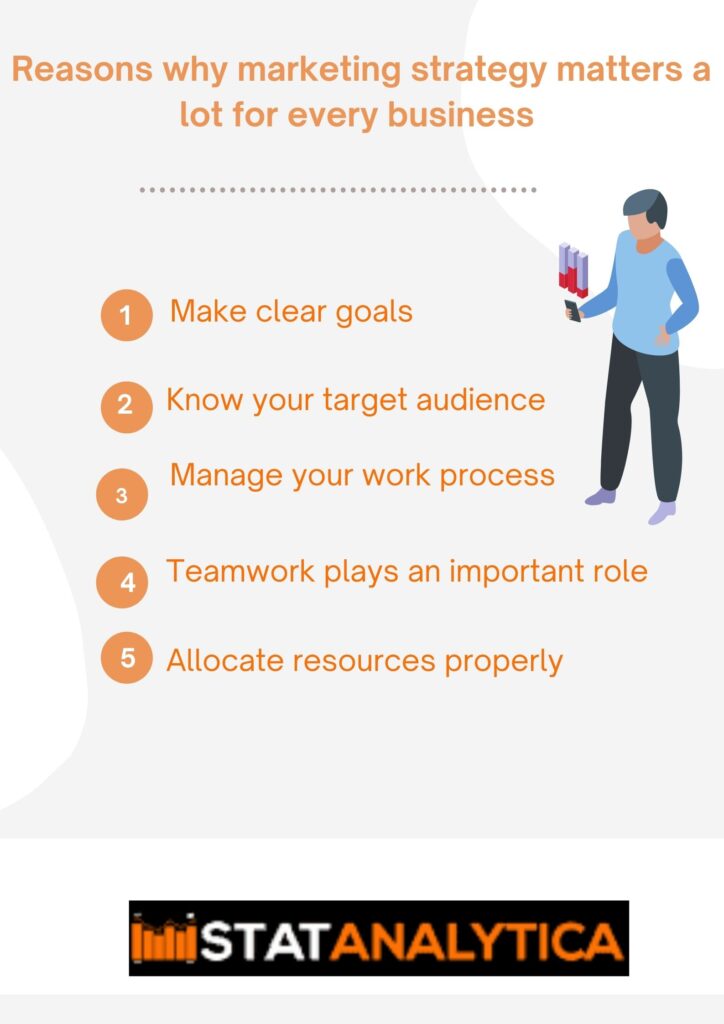 Reasons why marketing strategy matters a lot for every business

1 Make clear goals

2 Know your target audience

3 Manage your work process

4 Teamwork plays an important role

5 Allocate resources properly

STATANALYTICA